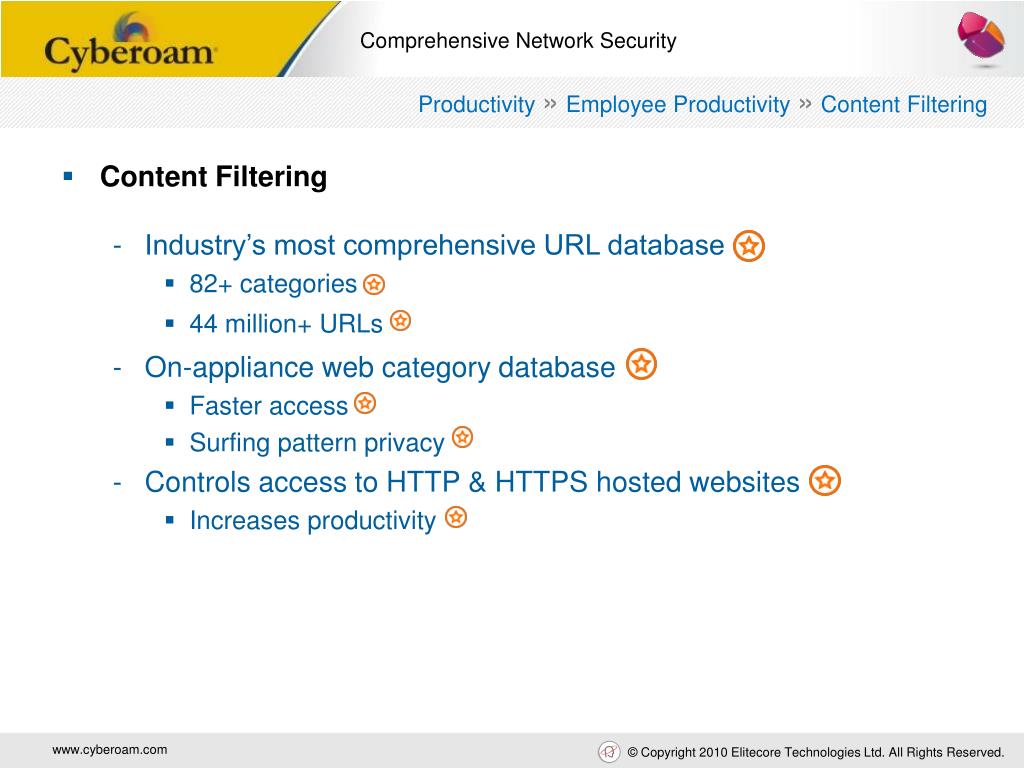 Cyberoam

Comprehensive Network Security

Productivity » Employee Productivity » Content Filtering

▪ Content Filtering

- Industry’s most comprehensive URL database
  ▪ 82+ categories
  ▪ 44 million+ URLs
- On-appliance web category database
  ▪ Faster access
  ▪ Surfing pattern privacy
- Controls access to HTTP & HTTPS hosted websites
  ▪ Increases productivity

www.cyberoam.com

© Copyright 2010 Elitecore Technologies Ltd. All Rights Reserved.